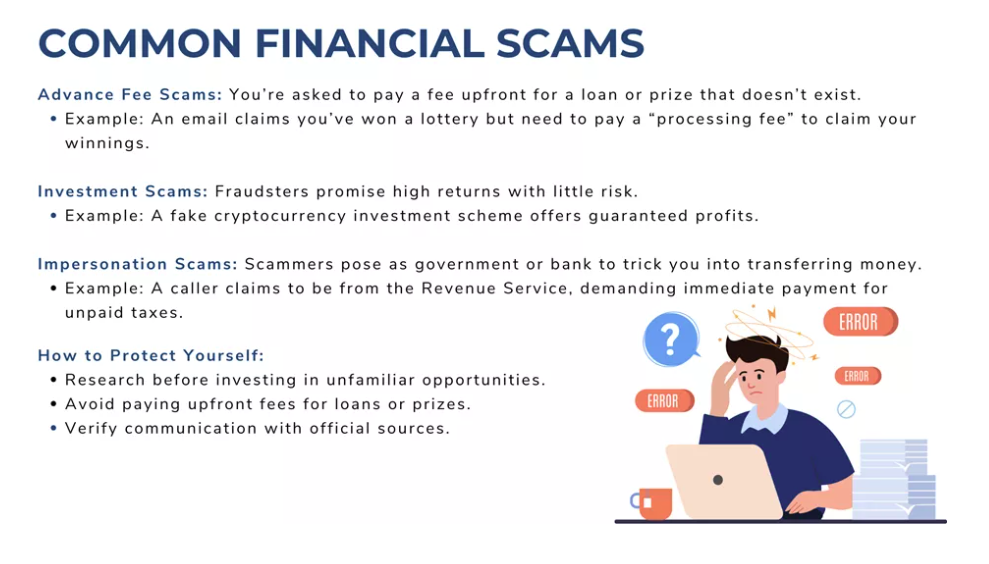 COMMON FINANCIAL SCAMS

Advance Fee Scams: You're asked to pay a fee upfront for a loan or prize that doesn't exist.
• Example: An email claims you've won a lottery but need to pay a "processing fee" to claim your winnings.

Investment Scams: Fraudsters promise high returns with little risk.
• Example: A fake cryptocurrency investment scheme offers guaranteed profits.

Impersonation Scams: Scammers pose as government or bank to trick you into transferring money.
• Example: A caller claims to be from the Revenue Service, demanding immediate payment for unpaid taxes.

How to Protect Yourself:
• Research before investing in unfamiliar opportunities.
• Avoid paying upfront fees for loans or prizes.
• Verify communication with official sources.

?

ERROR

ERROR

ERROR